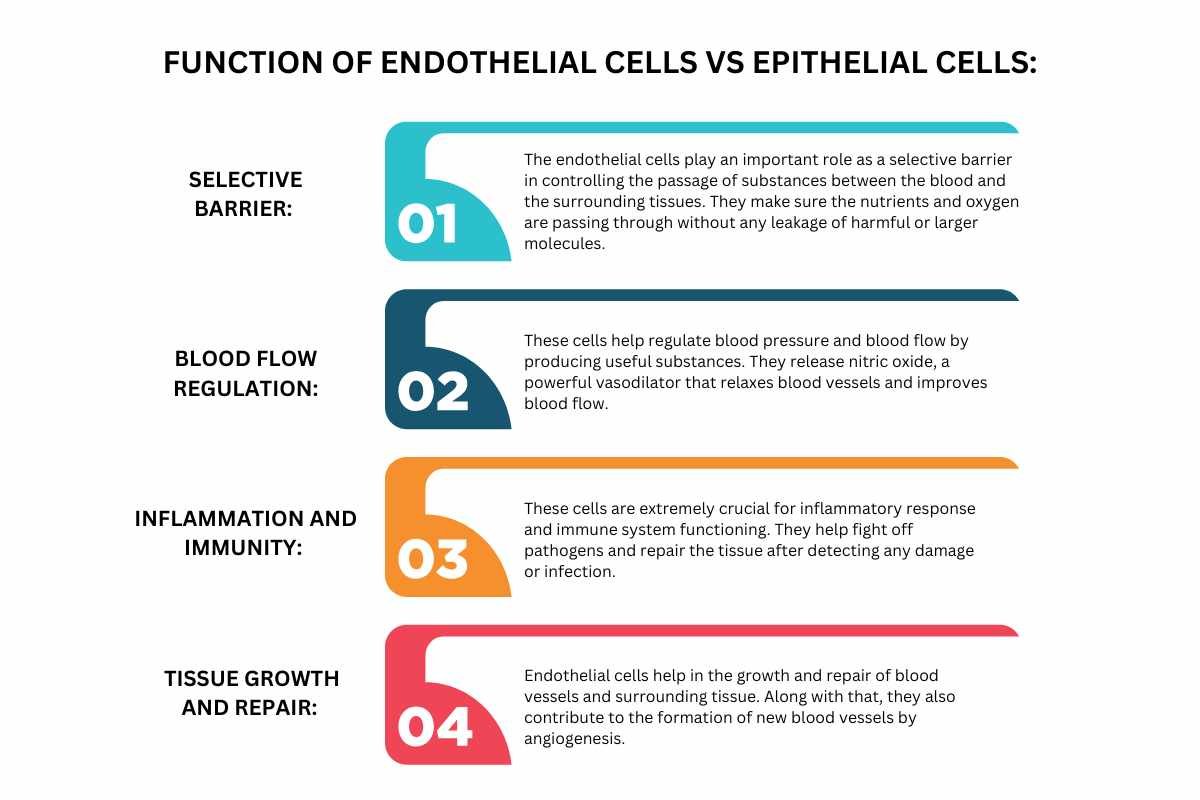 FUNCTION OF ENDOTHELIAL CELLS VS EPITHELIAL CELLS:

SELECTIVE BARRIER:

01

The endothelial cells play an important role as a selective barrier in controlling the passage of substances between the blood and the surrounding tissues. They make sure the nutrients and oxygen are passing through without any leakage of harmful or larger molecules.

BLOOD FLOW REGULATION:

02

These cells help regulate blood pressure and blood flow by producing useful substances. They release nitric oxide, a powerful vasodilator that relaxes blood vessels and improves blood flow.

INFLAMMATION AND IMMUNITY:

03

These cells are extremely crucial for inflammatory response and immune system functioning. They help fight off pathogens and repair the tissue after detecting any damage or infection.

TISSUE GROWTH AND REPAIR:

04

Endothelial cells help in the growth and repair of blood vessels and surrounding tissue. Along with that, they also contribute to the formation of new blood vessels by angiogenesis.